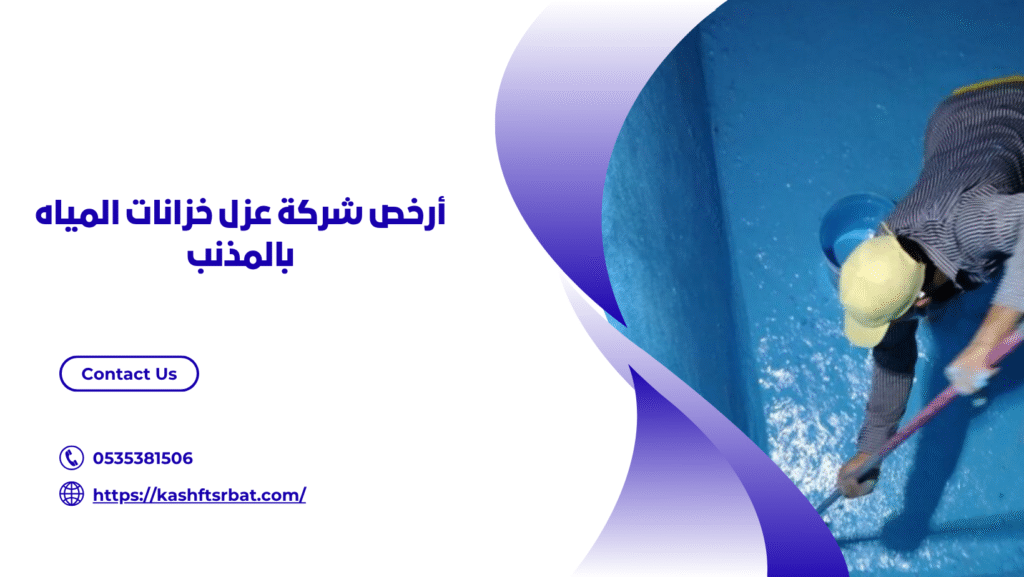 أرخص شركة عزل خزانات المياه بالمذنب

Contact Us

0535381506

https://kashftsrbat.com/